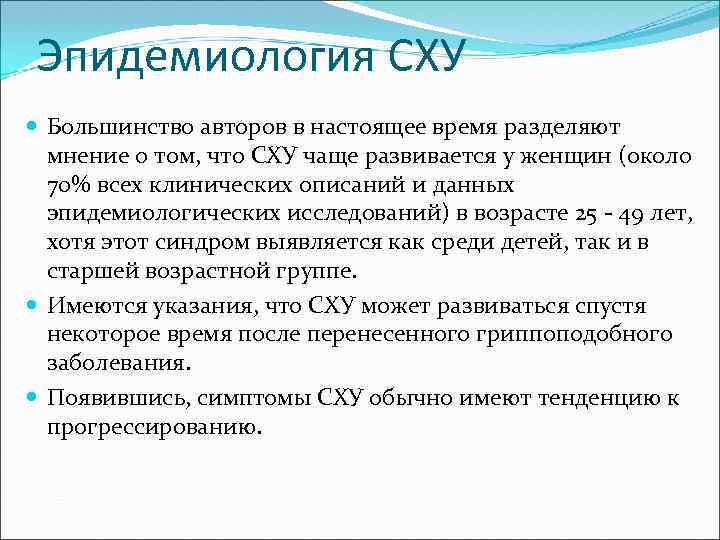 Эпидемиология СХУ

Большинство авторов в настоящее время разделяют мнение о том, что СХУ чаще развивается у женщин (около 70% всех клинических описаний и данных эпидемиологических исследований) в возрасте 25 - 49 лет, хотя этот синдром выявляется как среди детей, так и в старшей возрастной группе.

Имеются указания, что СХУ может развиваться спустя некоторое время после перенесенного гриппоподобного заболевания.

Появившись, симптомы СХУ обычно имеют тенденцию к прогрессированию.